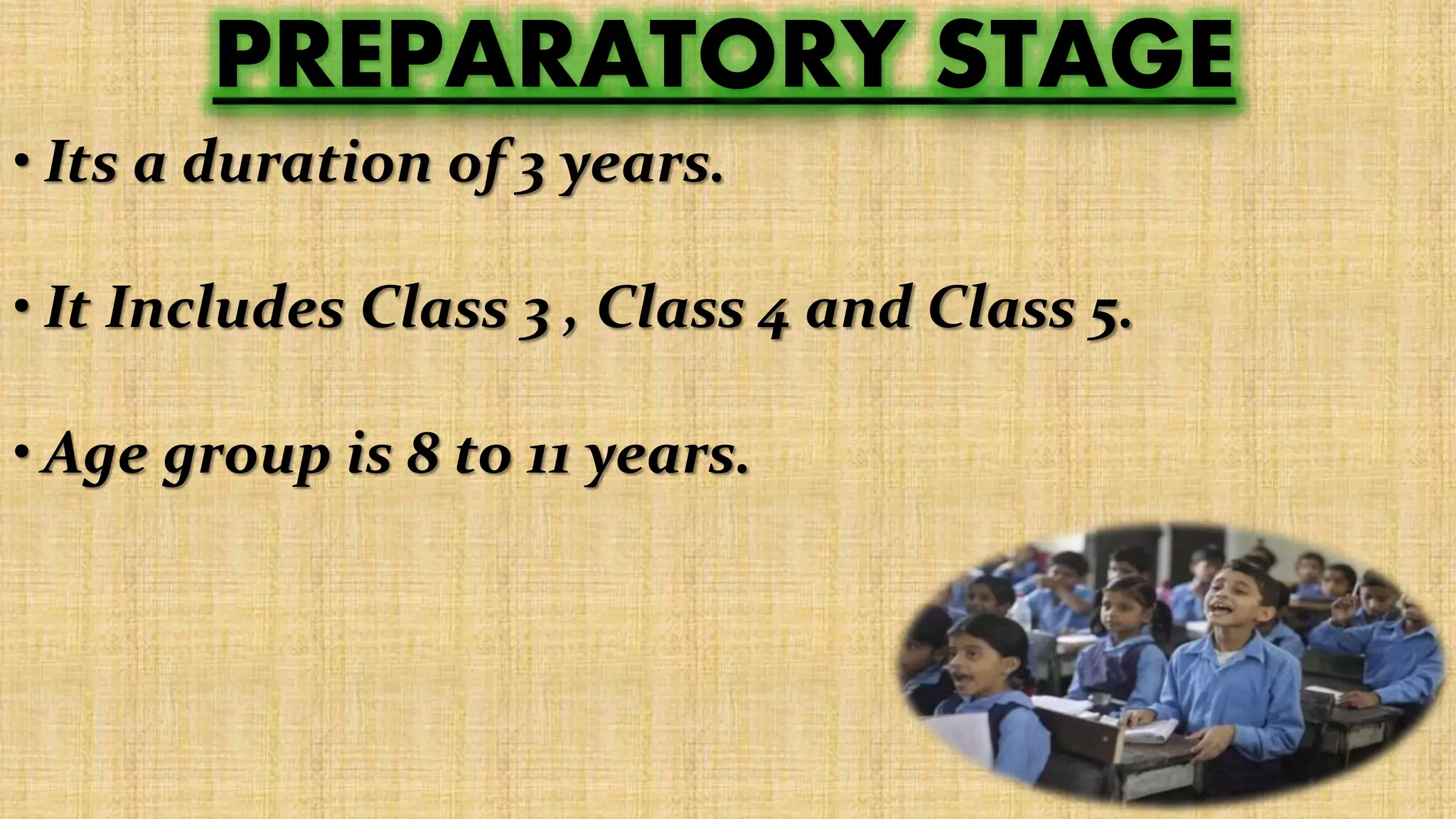 PREPARATORY STAGE

• Its a duration of 3 years.

• It Includes Class 3 , Class 4 and Class 5.

• Age group is 8 to 11 years.